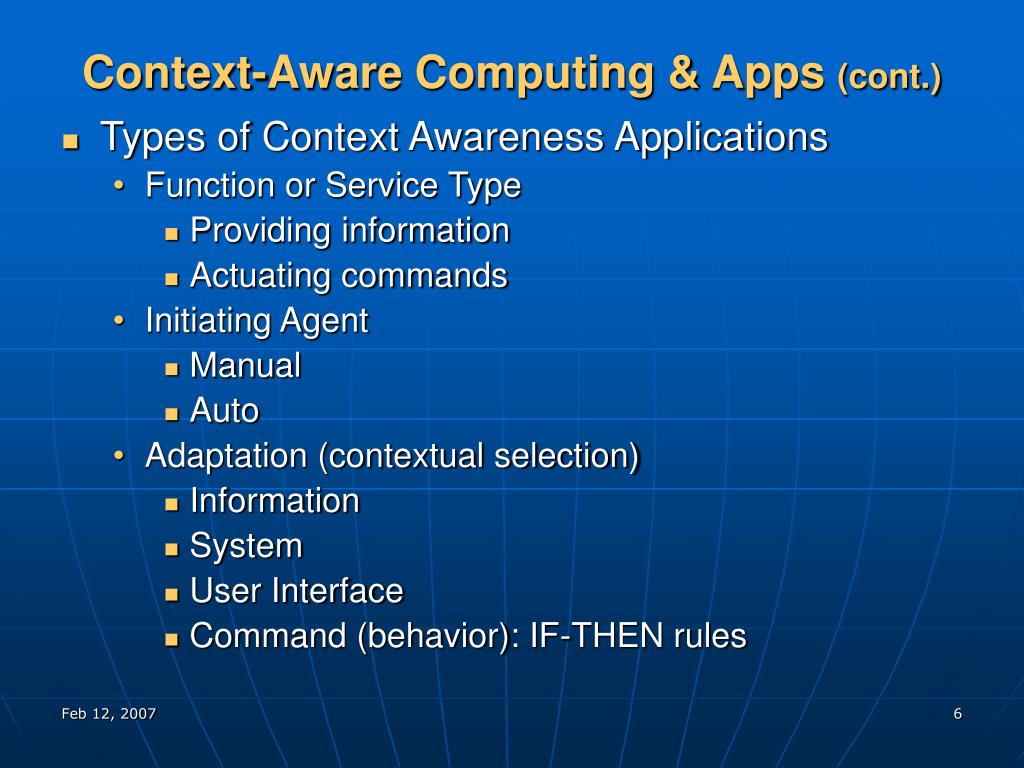 Context-Aware Computing & Apps (cont.)

- Types of Context Awareness Applications
  - Function or Service Type
    - Providing information
    - Actuating commands
  - Initiating Agent
    - Manual
    - Auto
  - Adaptation (contextual selection)
    - Information
    - System
    - User Interface
    - Command (behavior): IF-THEN rules

Feb 12, 2007

6